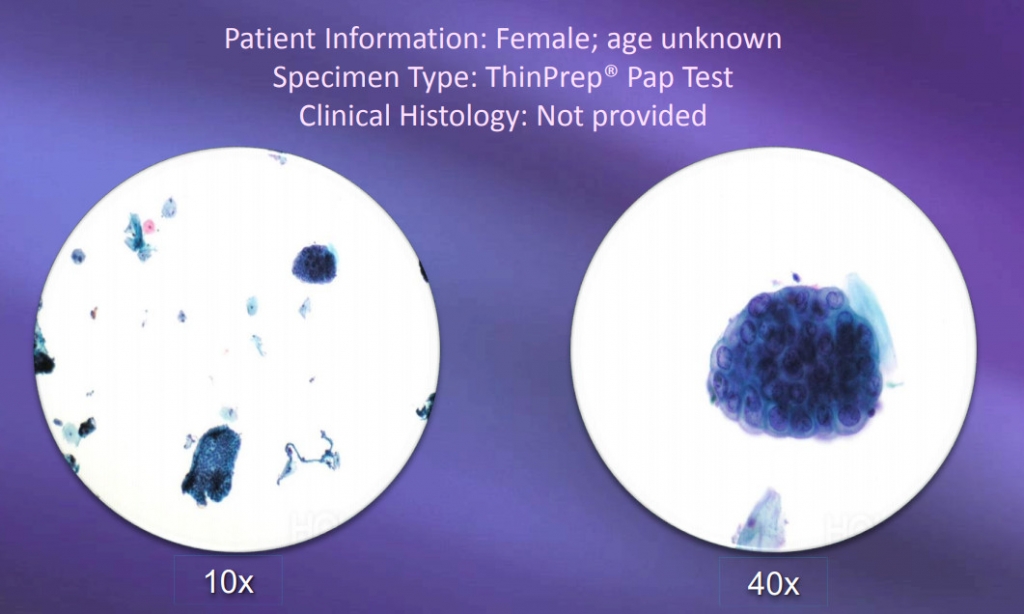 Patient Information: Female; age unknown
Specimen Type: ThinPrep® Pap Test
Clinical Histology: Not provided

10x

40x